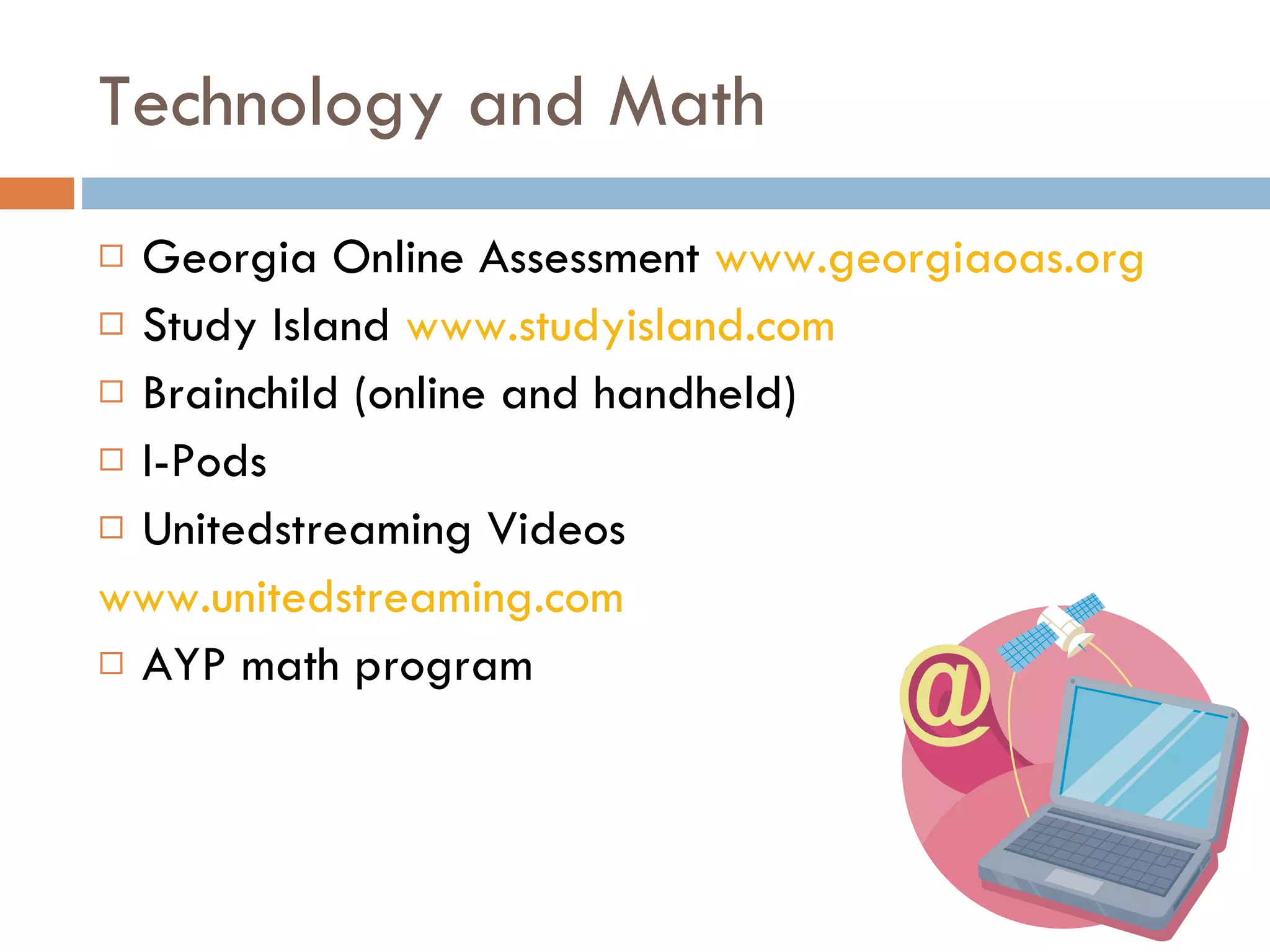 Technology and Math

□ Georgia Online Assessment www.georgiaoas.org
□ Study Island www.studyisland.com
□ Brainchild (online and handheld)
□ I-Pods
□ Unitedstreaming Videos

www.unitedstreaming.com

□ AYP math program

@